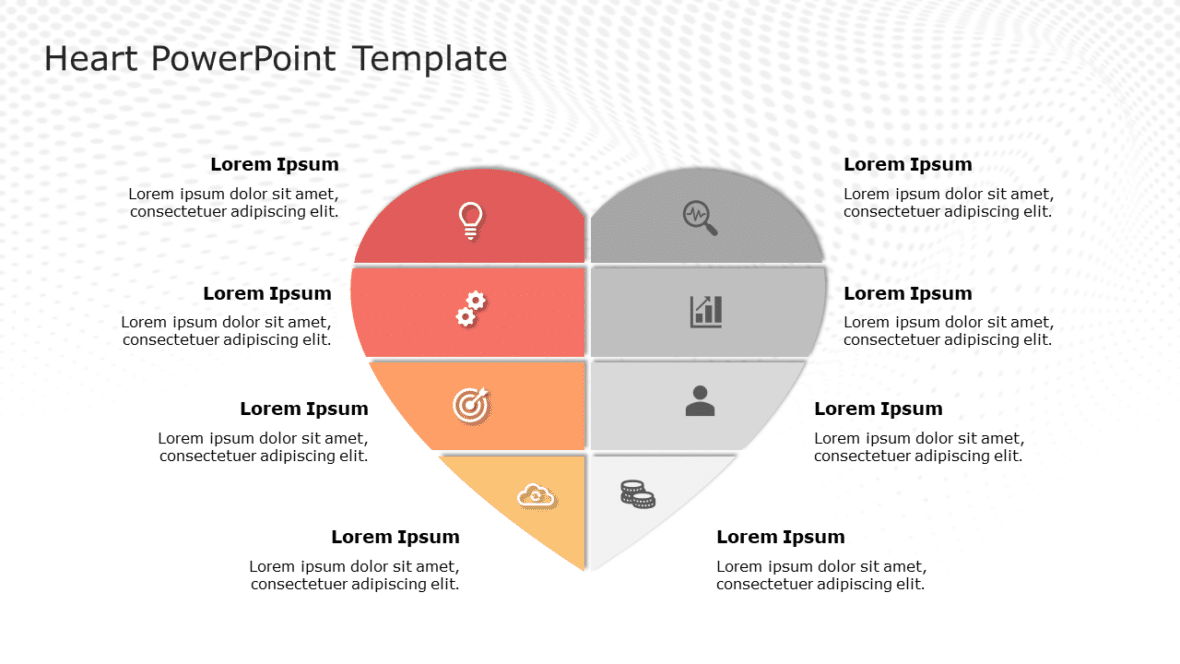 Heart PowerPoint Template

Lorem Ipsum
Lorem ipsum dolor sit amet, consectetuer adipiscing elit.

Lorem Ipsum
Lorem ipsum dolor sit amet, consectetuer adipiscing elit.

Lorem Ipsum
Lorem ipsum dolor sit amet, consectetuer adipiscing elit.

Lorem Ipsum
Lorem ipsum dolor sit amet, consectetuer adipiscing elit.

Lorem Ipsum
Lorem ipsum dolor sit amet, consectetuer adipiscing elit.

Lorem Ipsum
Lorem ipsum dolor sit amet, consectetuer adipiscing elit.

Lorem Ipsum
Lorem ipsum dolor sit amet, consectetuer adipiscing elit.

Lorem Ipsum
Lorem ipsum dolor sit amet, consectetuer adipiscing elit.